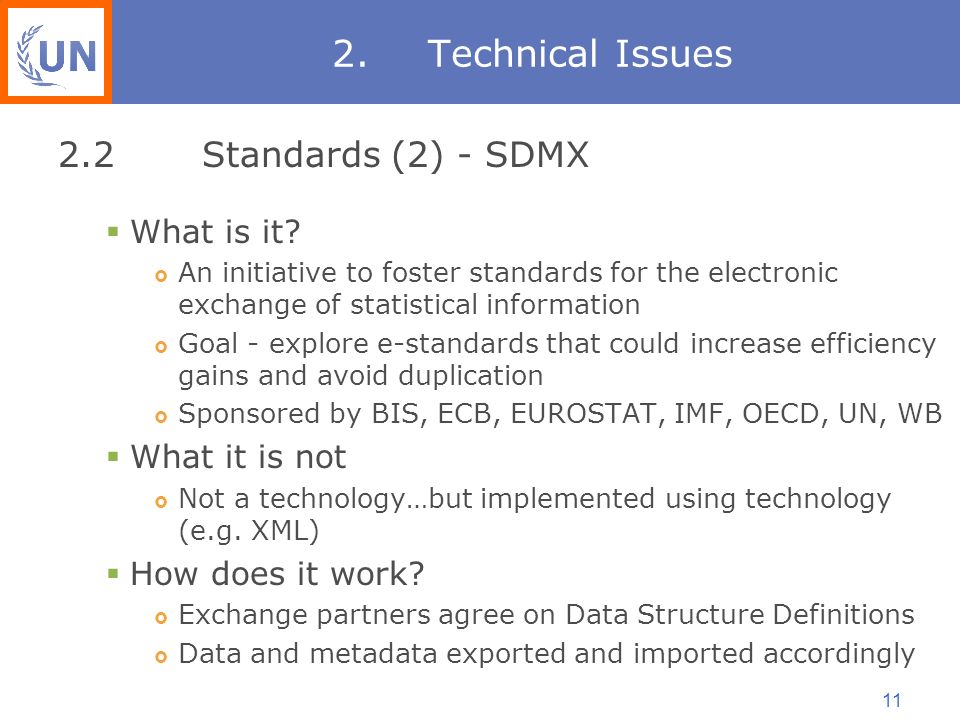 UN

2. Technical Issues

2.2 Standards (2) - SDMX

What is it?

An initiative to foster standards for the electronic exchange of statistical information

Goal - explore e-standards that could increase efficiency gains and avoid duplication

Sponsored by BIS, ECB, EUROSTAT, IMF, OECD, UN, WB

What it is not

Not a technology…but implemented using technology (e.g. XML)

How does it work?

Exchange partners agree on Data Structure Definitions

Data and metadata exported and imported accordingly

11